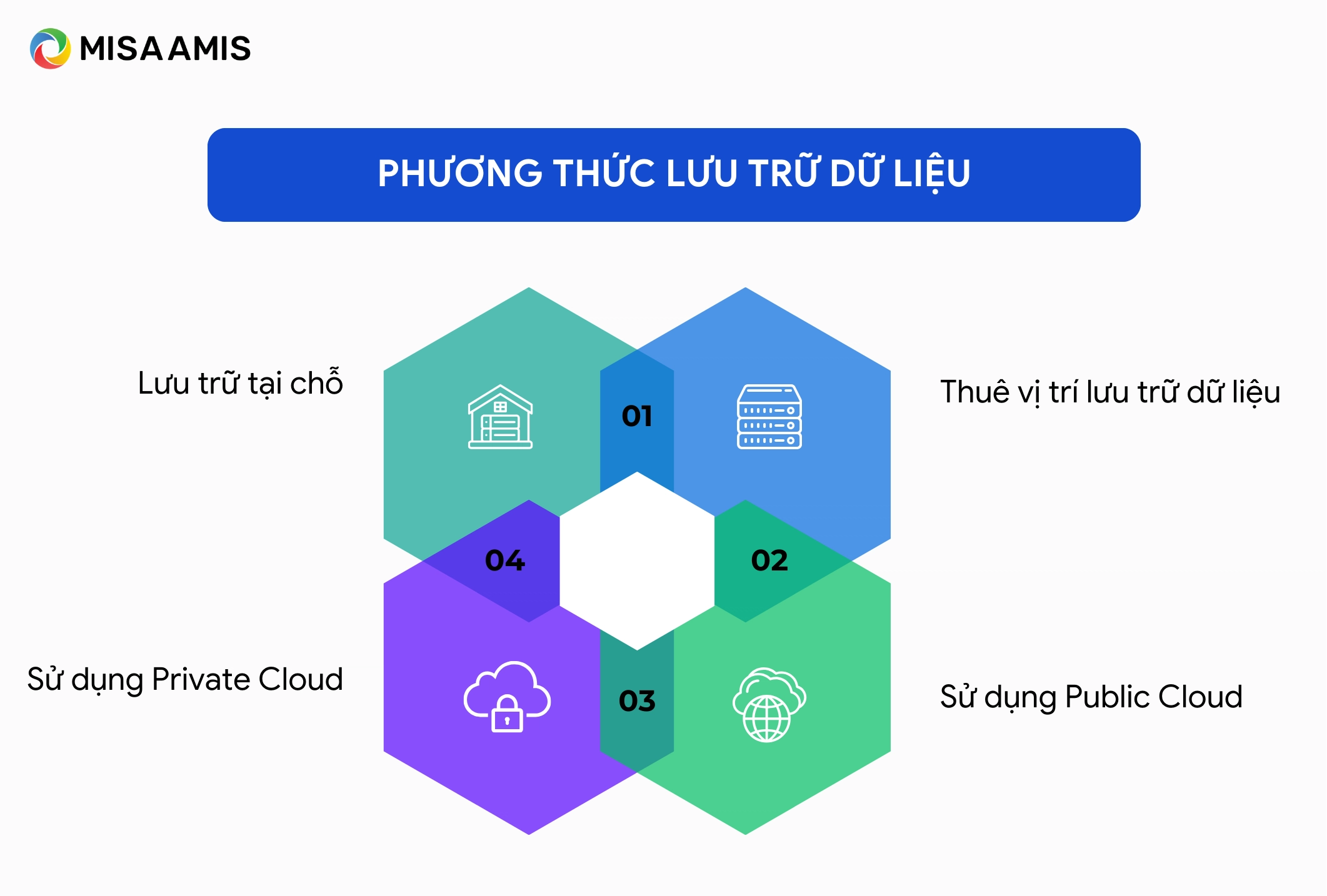 MISA AMIS

PHƯƠNG THỨC LƯU TRỮ DỮ LIỆU

Lưu trữ tại chỗ

01

Thuê vị trí lưu trữ dữ liệu

04

02

Sử dụng Private Cloud

03

Sử dụng Public Cloud